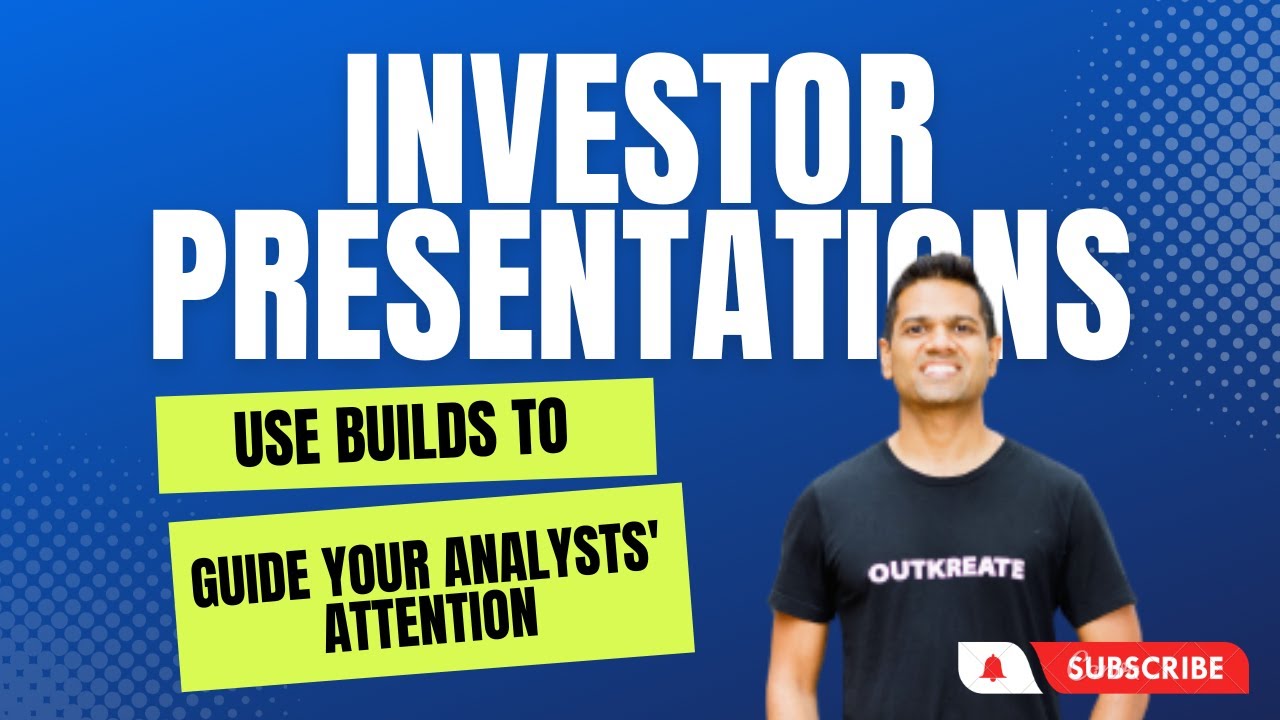 INVESTOR PRESENTATIONS

USE BUILDS TO

GUIDE YOUR ANALYSTS' ATTENTION

OUTKREATE

SUBSCRIBE